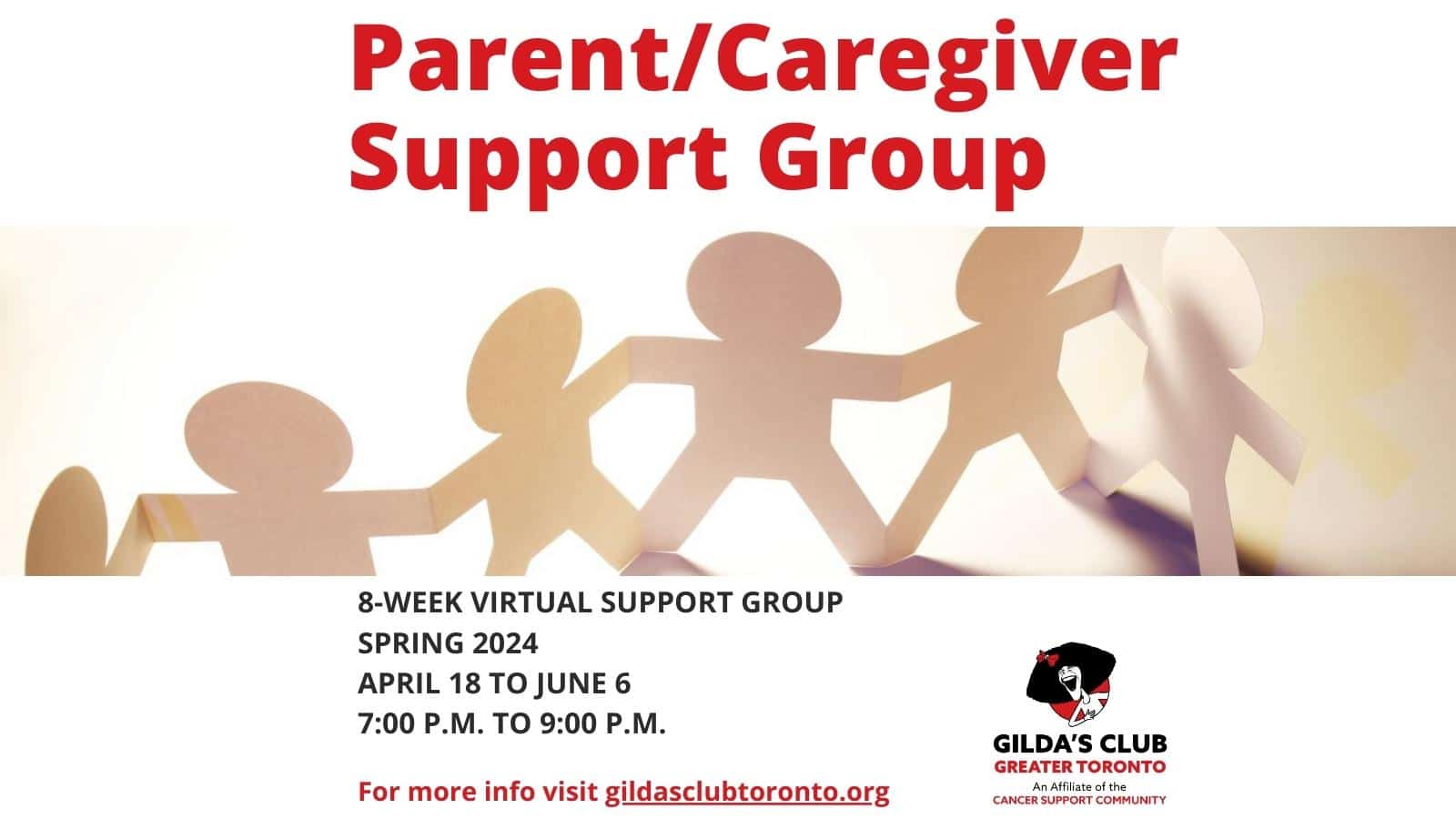 Parent/Caregiver Support Group

8-WEEK VIRTUAL SUPPORT GROUP
SPRING 2024
APRIL 18 TO JUNE 6
7:00 P.M. TO 9:00 P.M.

For more info visit gildasclubtoronto.org

GILDA'S CLUB
GREATER TORONTO
An Affiliate of the
CANCER SUPPORT COMMUNITY